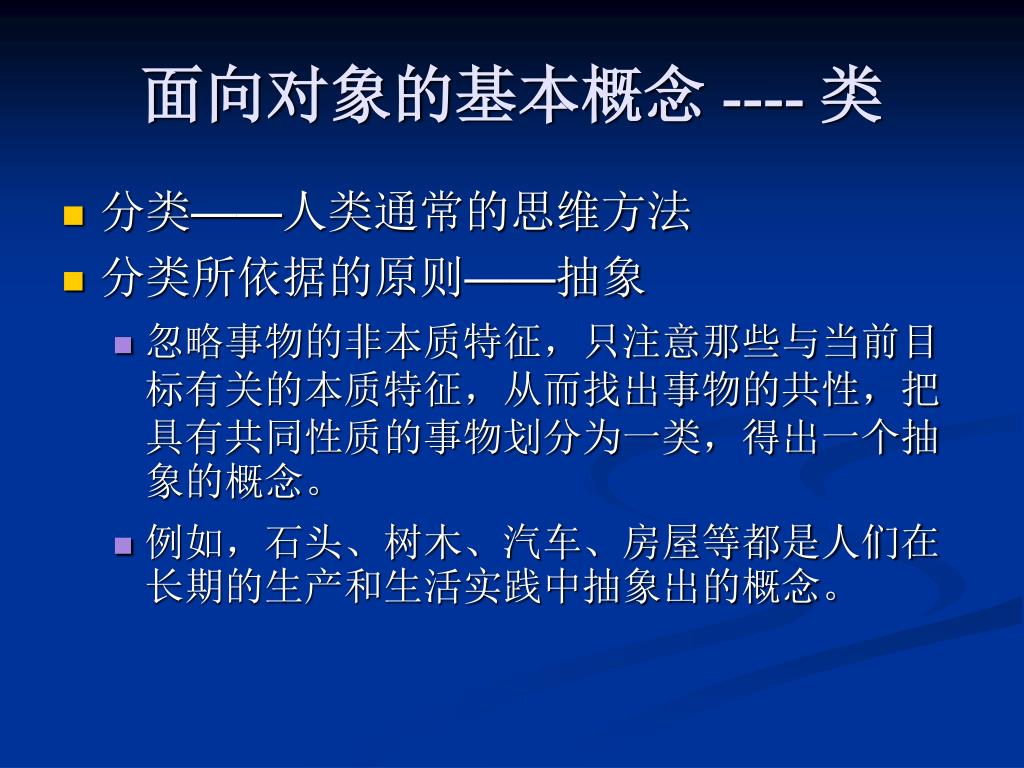 面向对象的基本概念 ---- 类

分类——人类通常的思维方法

分类所依据的原则——抽象

忽略事物的非本质特征，只注意那些与当前目标有关的本质特征，从而找出事物的共性，把具有共同性质的事物划分为一类，得出一个抽象的概念。

例如，石头、树木、汽车、房屋等都是人们在长期的生产和生活实践中抽象出的概念。